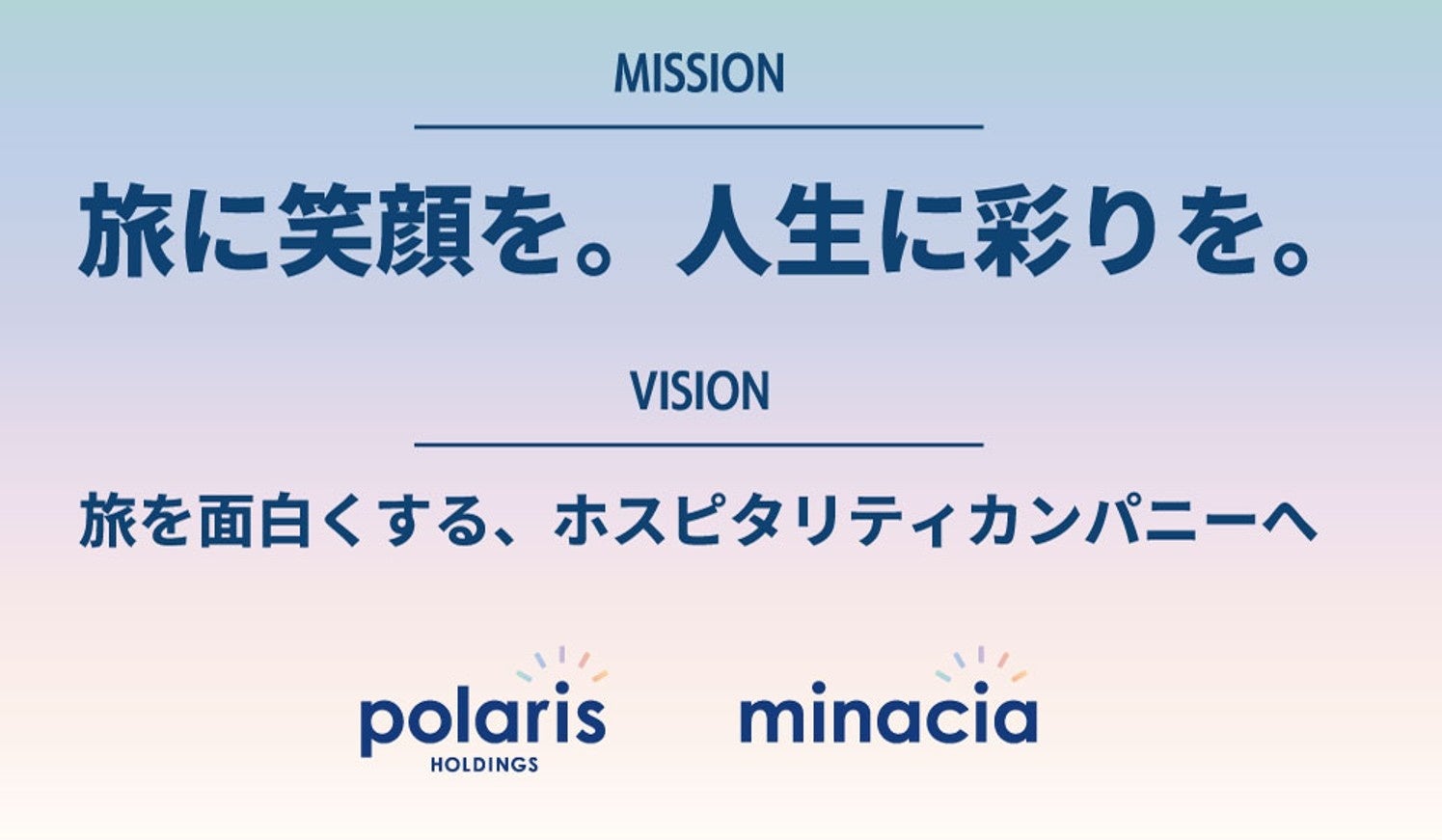 MISSION

旅に笑顔を。人生に彩りを。

VISION

旅を面白くする、ホスピタリティカンパニーへ

polaris
HOLDINGS

minacia